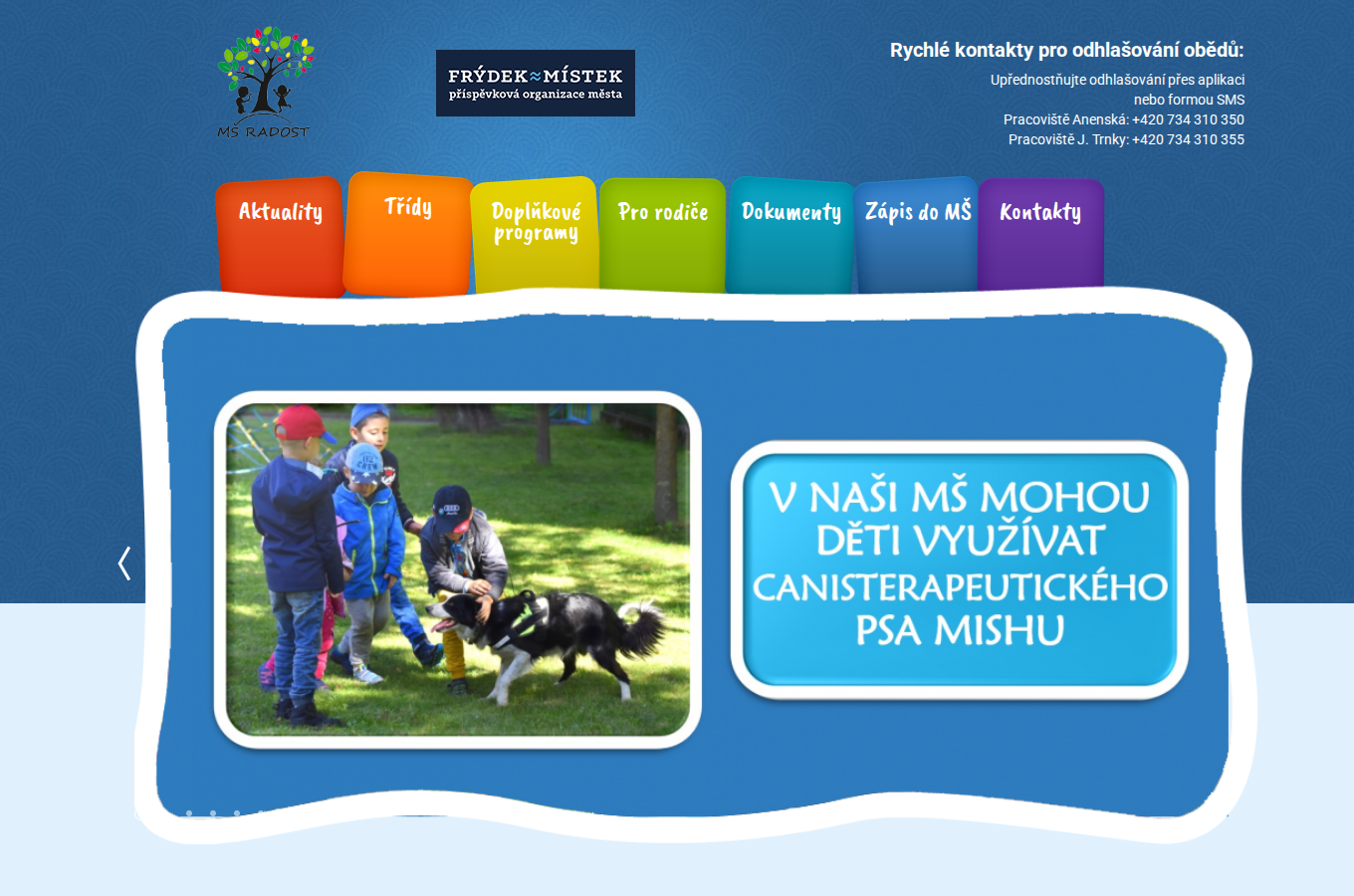 MŠ RADOST

FRÝDEK≈MÍSTEK
příspěvková organizace města

Rychlé kontakty pro odhlašování obědů:

Upřednostňujte odhlašování přes aplikaci nebo formou SMS
Pracoviště Anenská: +420 734 310 350
Pracoviště J. Trnky: +420 734 310 355

Aktuality
Třídy
Doplňkové programy
Pro rodiče
Dokumenty
Zápis do MŠ
Kontakty

V NAŠI MŠ MOHOU DĚTI VYUŽÍVAT CANISTERAPEUTICKÉHO PSA MISHU